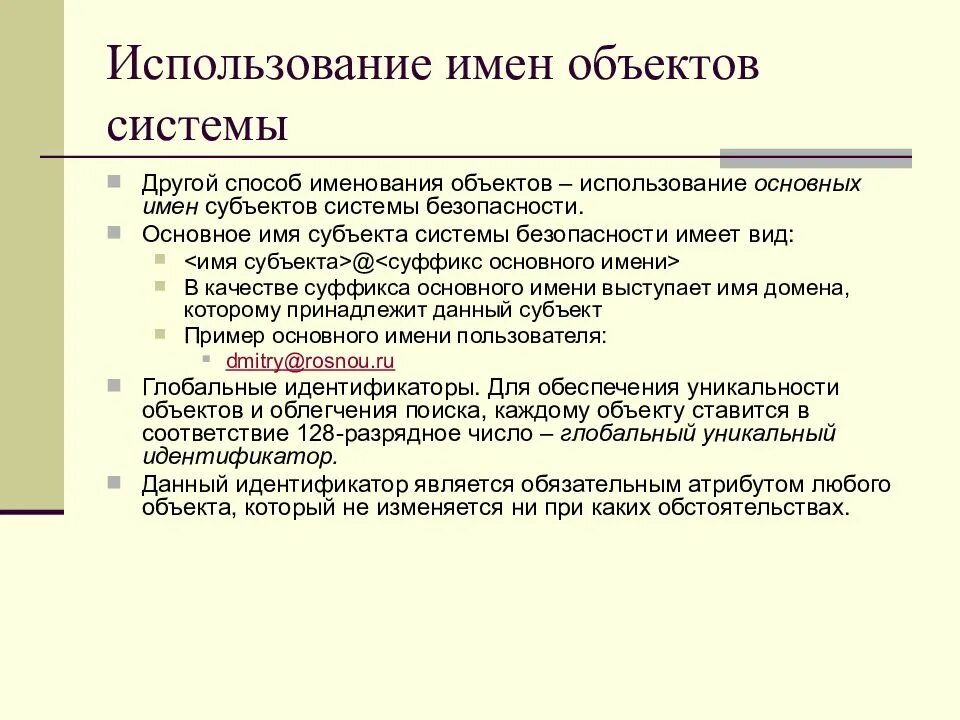 Использование имен объектов системы

Другой способ именования объектов – использование основных имен субъектов системы безопасности.

Основное имя субъекта системы безопасности имеет вид:

<имя субъекта>@<суффикс основного имени>

В качестве суффикса основного имени выступает имя домена, которому принадлежит данный субъект

Пример основного имени пользователя:

dmitry@rosnou.ru

Глобальные идентификаторы. Для обеспечения уникальности объектов и облегчения поиска, каждому объекту ставится в соответствие 128-разрядное число – глобальный уникальный идентификатор.

Данный идентификатор является обязательным атрибутом любого объекта, который не изменяется ни при каких обстоятельствах.